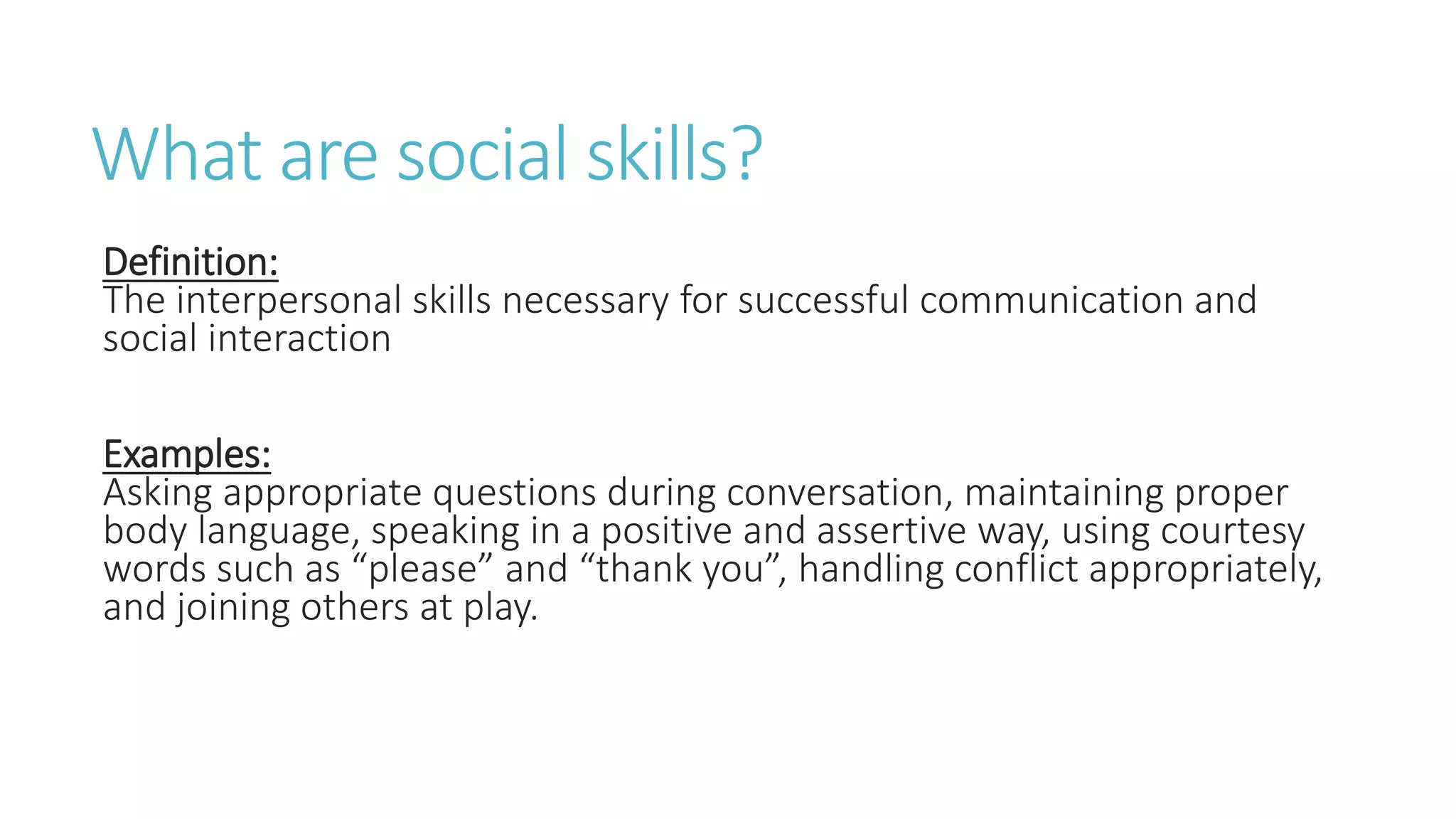 What are social skills?

Definition:
The interpersonal skills necessary for successful communication and social interaction

Examples:
Asking appropriate questions during conversation, maintaining proper body language, speaking in a positive and assertive way, using courtesy words such as “please” and “thank you”, handling conflict appropriately, and joining others at play.